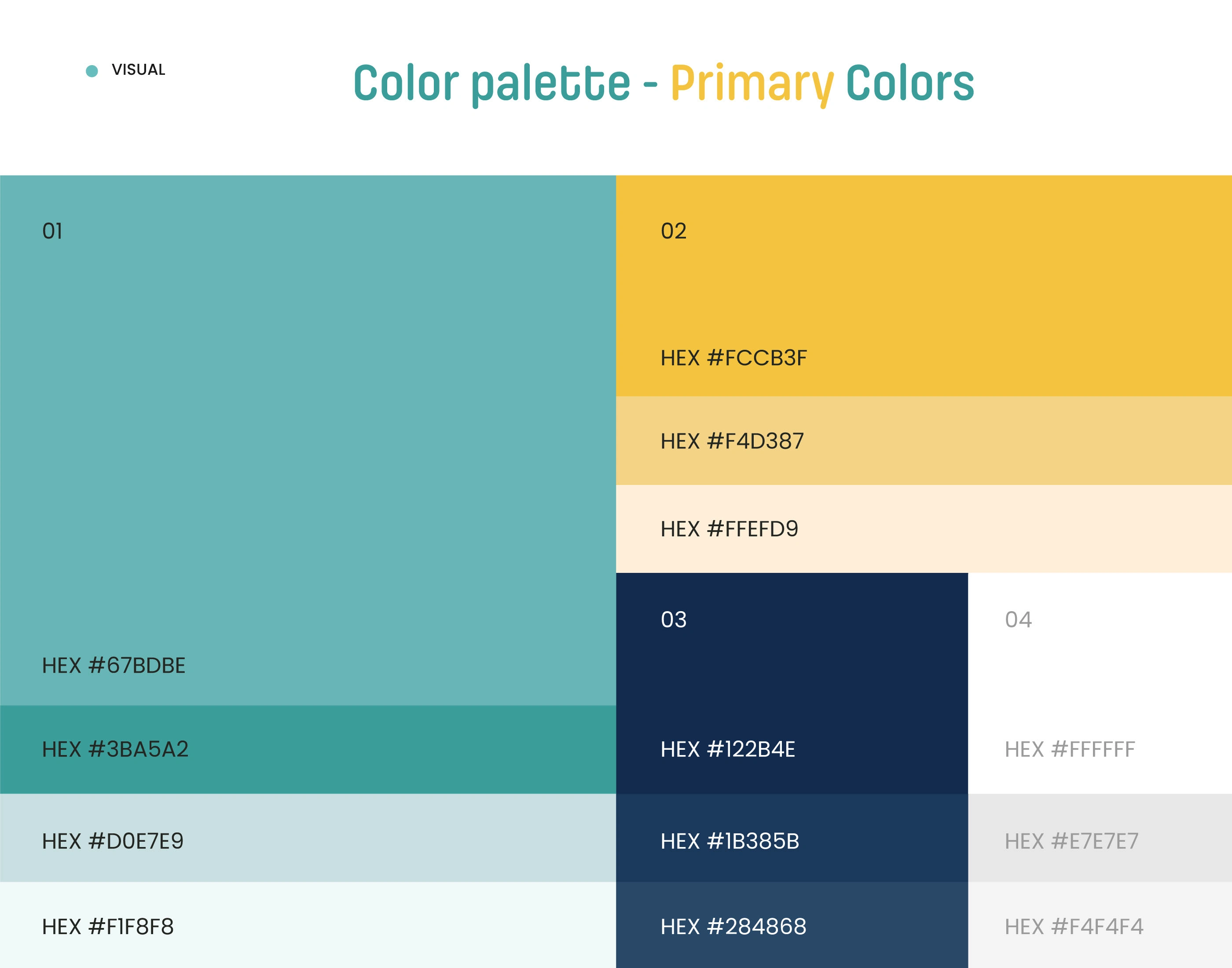 VISUAL

Color palette - Primary Colors

01

HEX #67BDBE

HEX #3BA5A2

HEX #D0E7E9

HEX #F1F8F8

02

HEX #FCCB3F

HEX #F4D387

HEX #FFEFD9

03

HEX #122B4E

HEX #1B385B

HEX #284868

04

HEX #FFFFFF

HEX #E7E7E7

HEX #F4F4F4